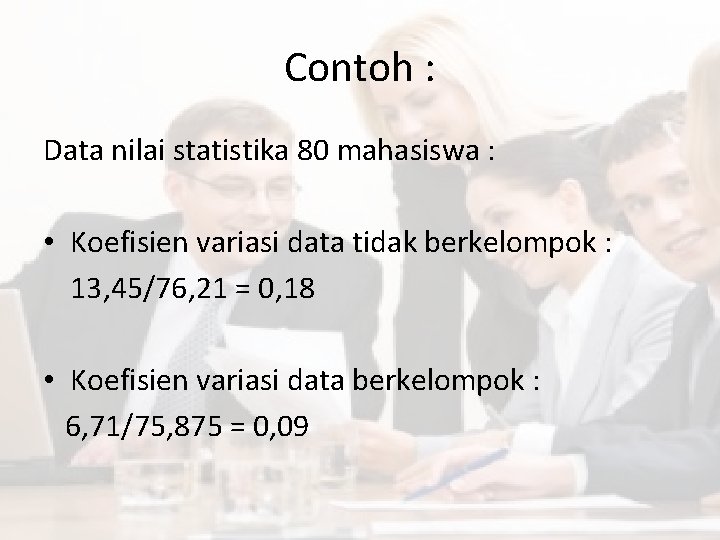 Contoh :

Data nilai statistika 80 mahasiswa :

• Koefisien variasi data tidak berkelompok : 13,45/76,21 = 0,18

• Koefisien variasi data berkelompok : 6,71/75,875 = 0,09